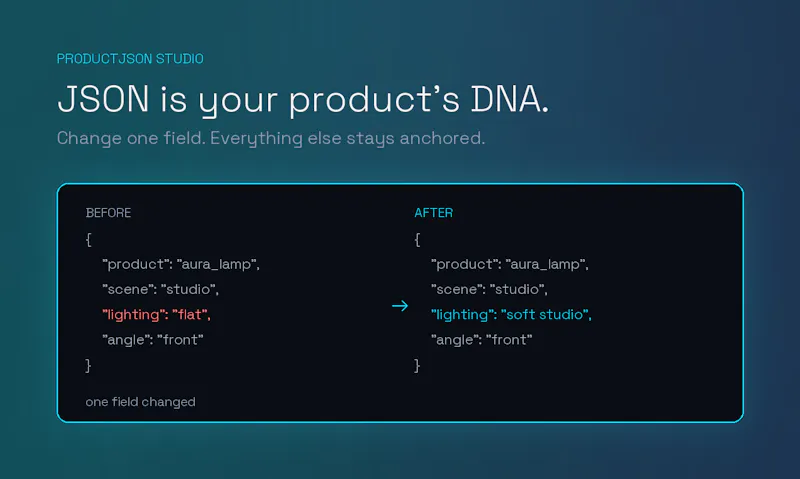 PRODUCTJSON STUDIO

JSON is your product's DNA.

Change one field. Everything else stays anchored.

BEFORE

{
"product": "aura_lamp",
"scene": "studio",
"lighting": "flat",
"angle": "front"
}

one field changed

→

AFTER

{
"product": "aura_lamp",
"scene": "studio",
"lighting": "soft studio",
"angle": "front"
}